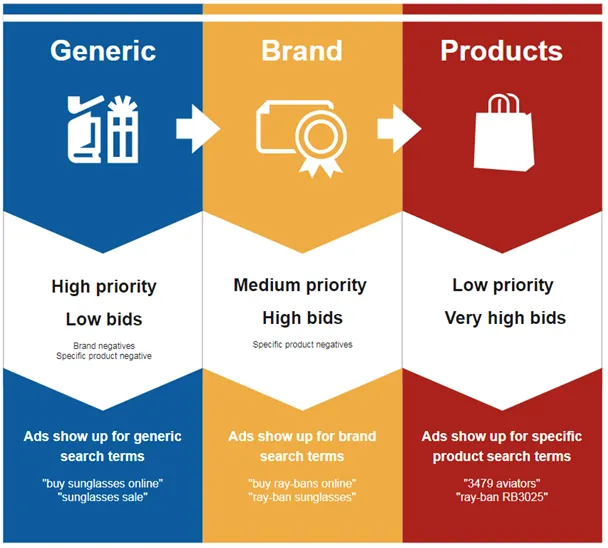 Generic

High priority

Low bids

Brand negatives
Specific product negative

Ads show up for generic search terms

"buy sunglasses online"
"sunglasses sale"

Brand

Medium priority

High bids

Specific product negatives

Ads show up for brand search terms

"buy ray-bans online"
"ray-ban sunglasses"

Products

Low priority

Very high bids

Ads show up for specific product search terms

"3479 aviators"
"ray-ban RB3025"